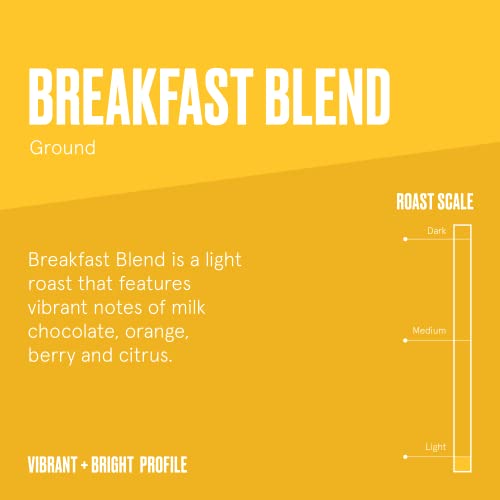 BREAKFAST BLEND

Ground

ROAST SCALE

Dark

Medium

Light

Breakfast Blend is a light roast that features vibrant notes of milk chocolate, orange, berry and citrus.

VIBRANT + BRIGHT PROFILE